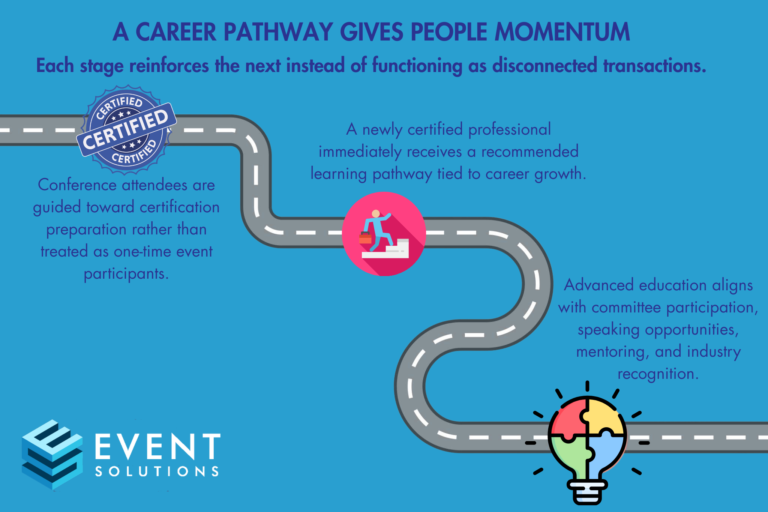 A CAREER PATHWAY GIVES PEOPLE MOMENTUM

Each stage reinforces the next instead of functioning as disconnected transactions.

CERTIFIED
CERTIFIED
CERTIFIED

Conference attendees are guided toward certification preparation rather than treated as one-time event participants.

A newly certified professional immediately receives a recommended learning pathway tied to career growth.

Advanced education aligns with committee participation, speaking opportunities, mentoring, and industry recognition.

EVENT SOLUTIONS